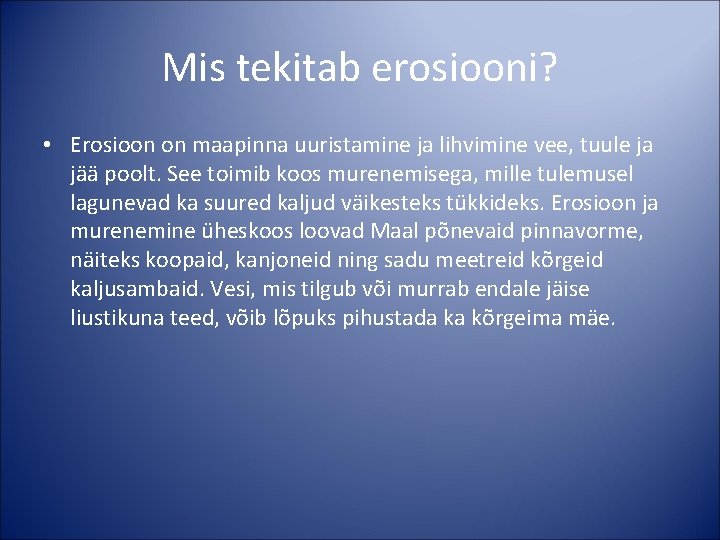 Mis tekitab erosiooni?

• Erosioon on maapinna uuristamine ja lihvimine vee, tuule ja jää poolt. See toimib koos murenemisega, mille tulemusel lagunevad ka suured kaljud väikesteks tükkideks. Erosioon ja murenemine üheskoos loovad Maal põnevaid pinnavorme, näiteks koopaid, kanjoneid ning sadu meetreid kõrgeid kaljusambaid. Vesi, mis tilgub või murrab endale jäise liustikuna teed, võib lõpuks pihustada ka kõrgeima mäe.